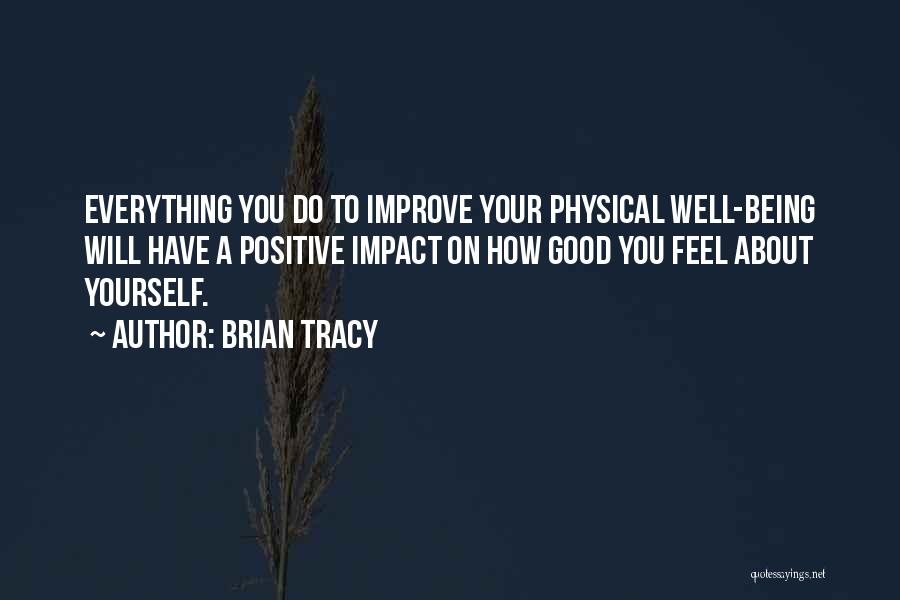 EVERYTHING YOU DO TO IMPROVE YOUR PHYSICAL WELL-BEING WILL HAVE A POSITIVE IMPACT ON HOW GOOD YOU FEEL ABOUT YOURSELF.

~ AUTHOR: BRIAN TRACY

quotessayings.net